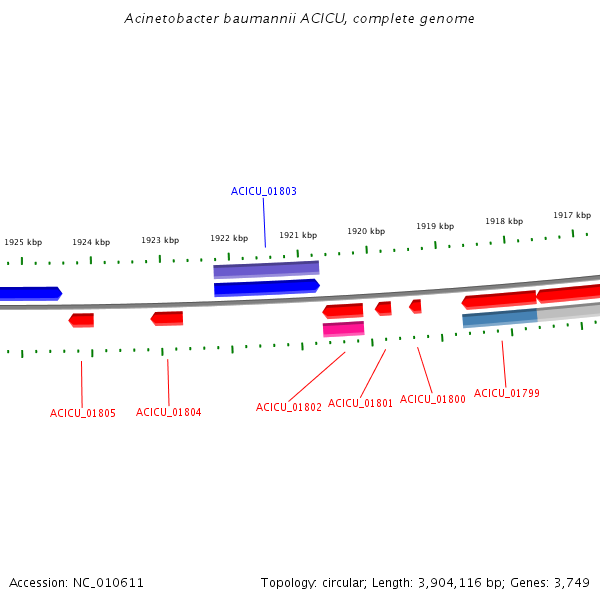 Acinetobacter baumannii ACICU, complete genome

ACICU_01803

1925 kbp
1924 kbp
1923 kbp
1922 kbp
1921 kbp
1920 kbp
1919 kbp
1918 kbp
1917 kbp

ACICU_01805
ACICU_01804
ACICU_01802
ACICU_01801
ACICU_01800
ACICU_01799

Accession: NC_010611

Topology: circular; Length: 3,904,116 bp; Genes: 3,749